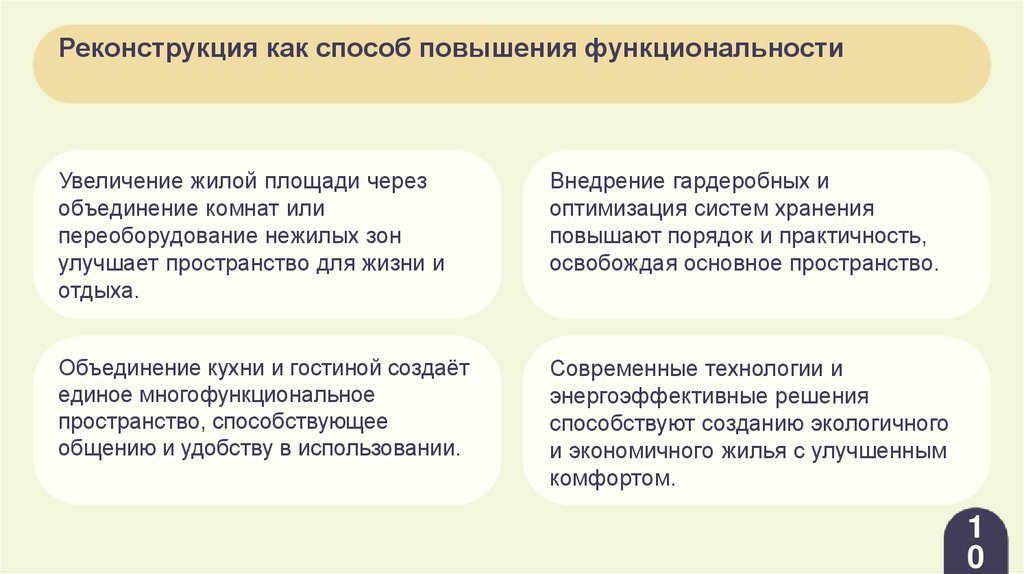 Реконструкция как способ повышения функциональности

Увеличение жилой площади через объединение комнат или переоборудование нежилых зон улучшает пространство для жизни и отдыха.

Внедрение гардеробных и оптимизация систем хранения повышают порядок и практичность, освобождая основное пространство.

Объединение кухни и гостиной создаёт единое многофункциональное пространство, способствующее общению и удобству в использовании.

Современные технологии и энергоэффективные решения способствуют созданию экологичного и экономичного жилья с улучшенным комфортом.

10